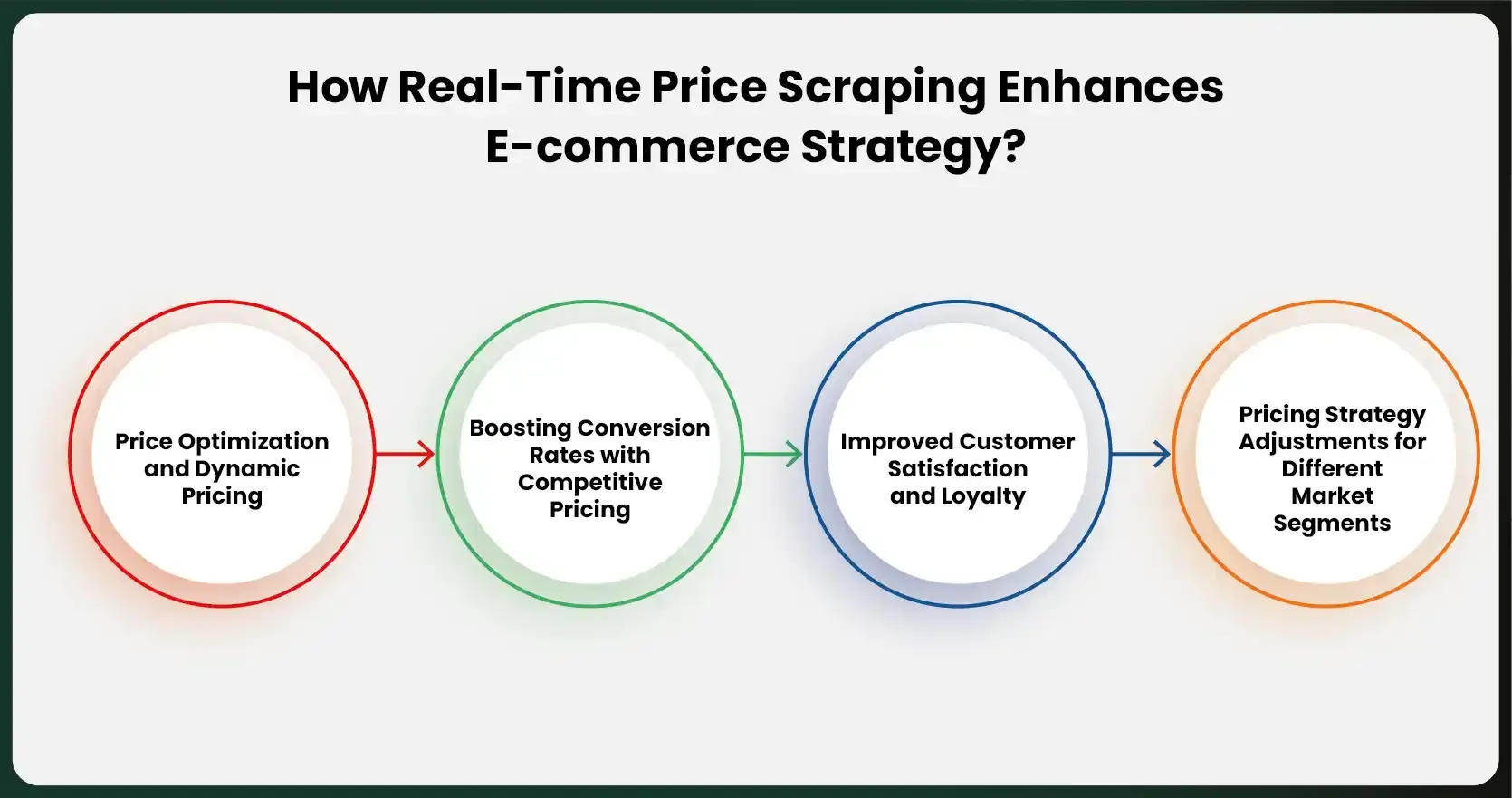 How Real-Time Price Scraping Enhances E-commerce Strategy?

Price Optimization and Dynamic Pricing

Boosting Conversion Rates with Competitive Pricing

Improved Customer Satisfaction and Loyalty

Pricing Strategy Adjustments for Different Market Segments